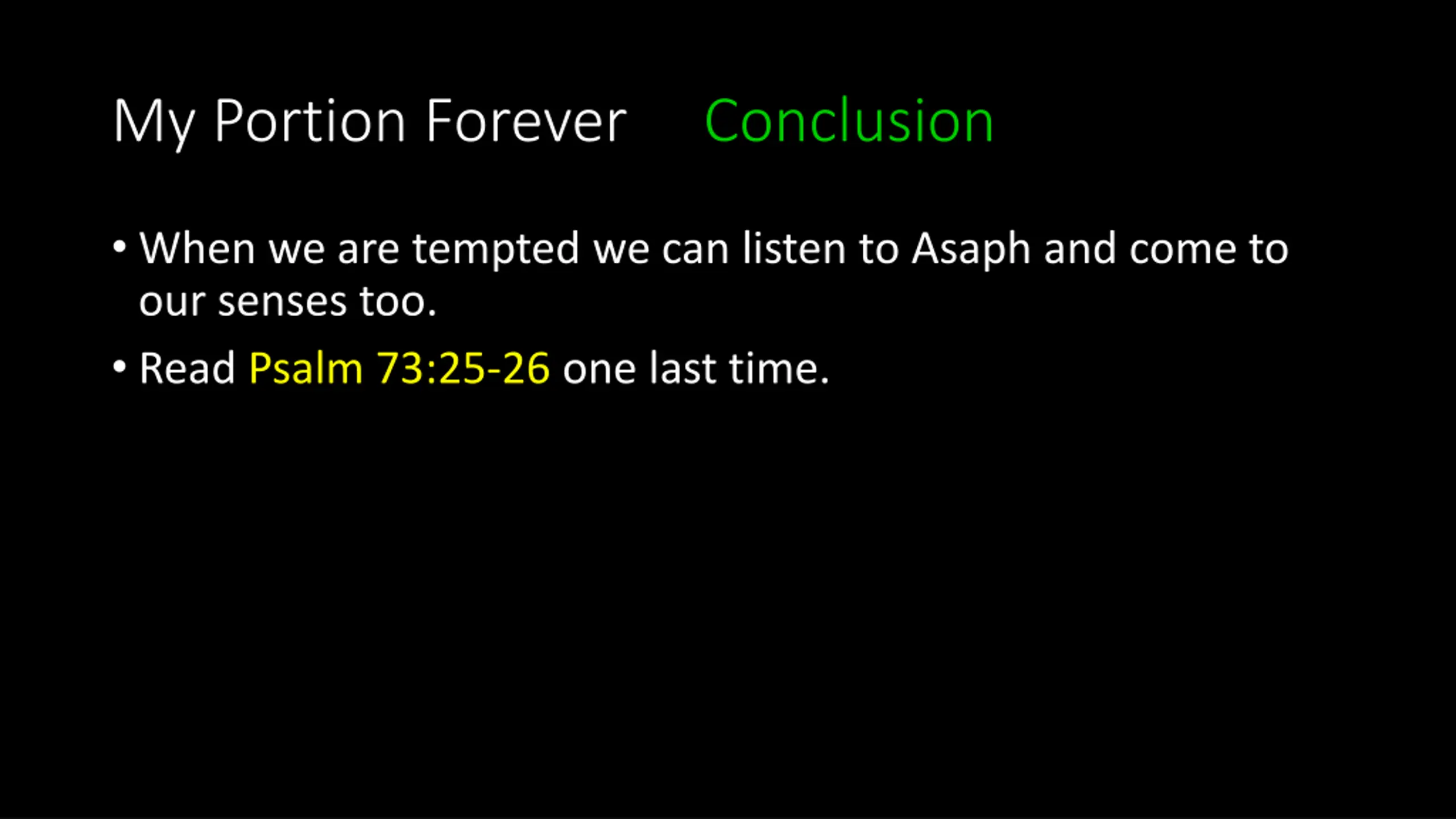 My Portion Forever Conclusion

• When we are tempted we can listen to Asaph and come to our senses too.
• Read Psalm 73:25-26 one last time.